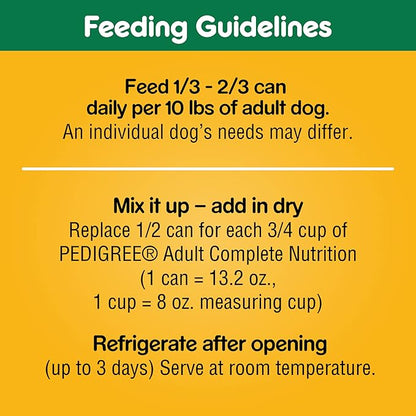 Feeding Guidelines

Feed 1/3 - 2/3 can daily per 10 lbs of adult dog.
An individual dog's needs may differ.

Mix it up – add in dry
Replace 1/2 can for each 3/4 cup of PEDIGREE® Adult Complete Nutrition (1 can = 13.2 oz., 1 cup = 8 oz. measuring cup)

Refrigerate after opening
(up to 3 days) Serve at room temperature.